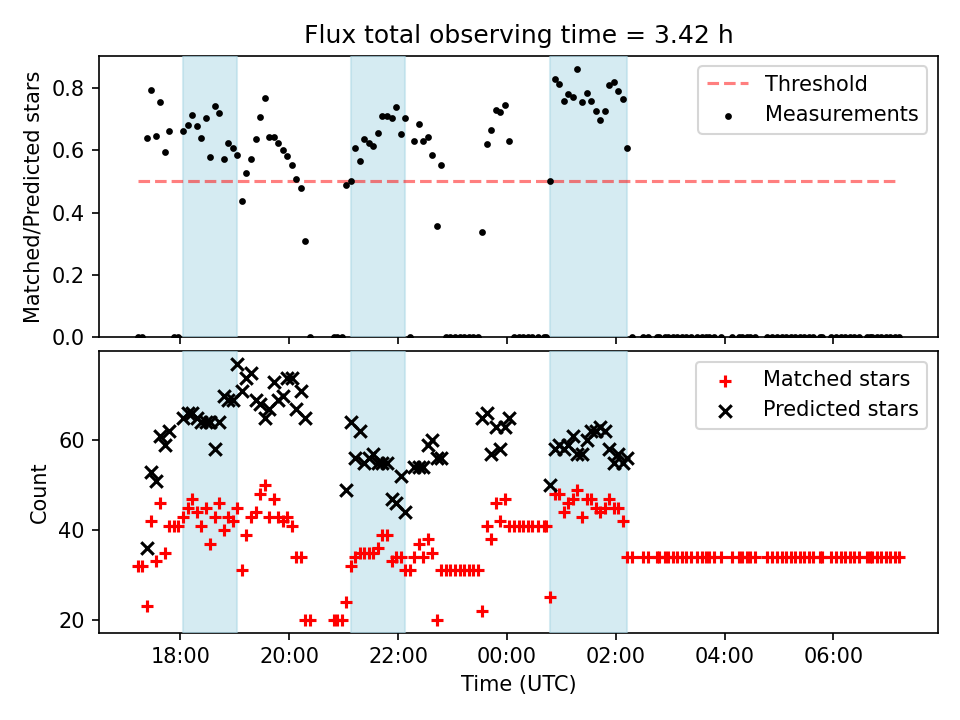 Flux total observing time = 3.42 h

Matched/Predicted stars

0.8
0.6
0.4
0.2
0.0

Threshold
Measurements

Count

60
40
20

Matched stars
Predicted stars

18:00
20:00
22:00
00:00
02:00
04:00
06:00

Time (UTC)